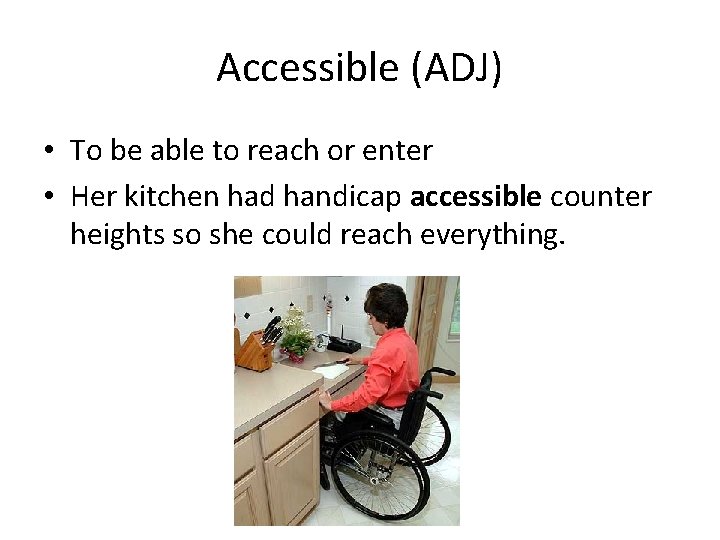 Accessible (ADJ)

• To be able to reach or enter
• Her kitchen had handicap accessible counter heights so she could reach everything.